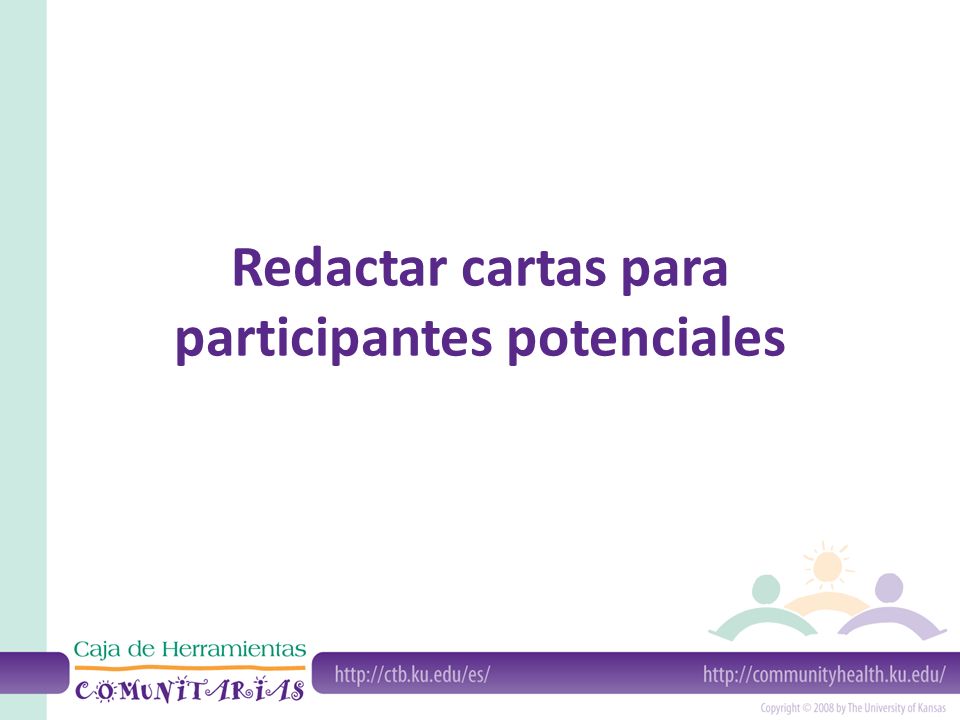 Redactar cartas para participantes potenciales

Caja de Herramientas
COMUNITARIAS

http://ctb.ku.edu/es/

http://communityhealth.ku.edu/

Copyright © 2008 by The University of Kansas